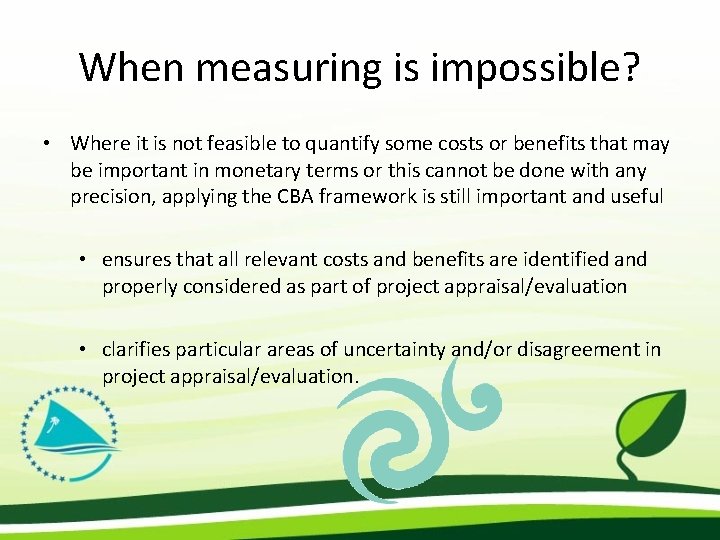 When measuring is impossible?

• Where it is not feasible to quantify some costs or benefits that may be important in monetary terms or this cannot be done with any precision, applying the CBA framework is still important and useful

• ensures that all relevant costs and benefits are identified and properly considered as part of project appraisal/evaluation

• clarifies particular areas of uncertainty and/or disagreement in project appraisal/evaluation.